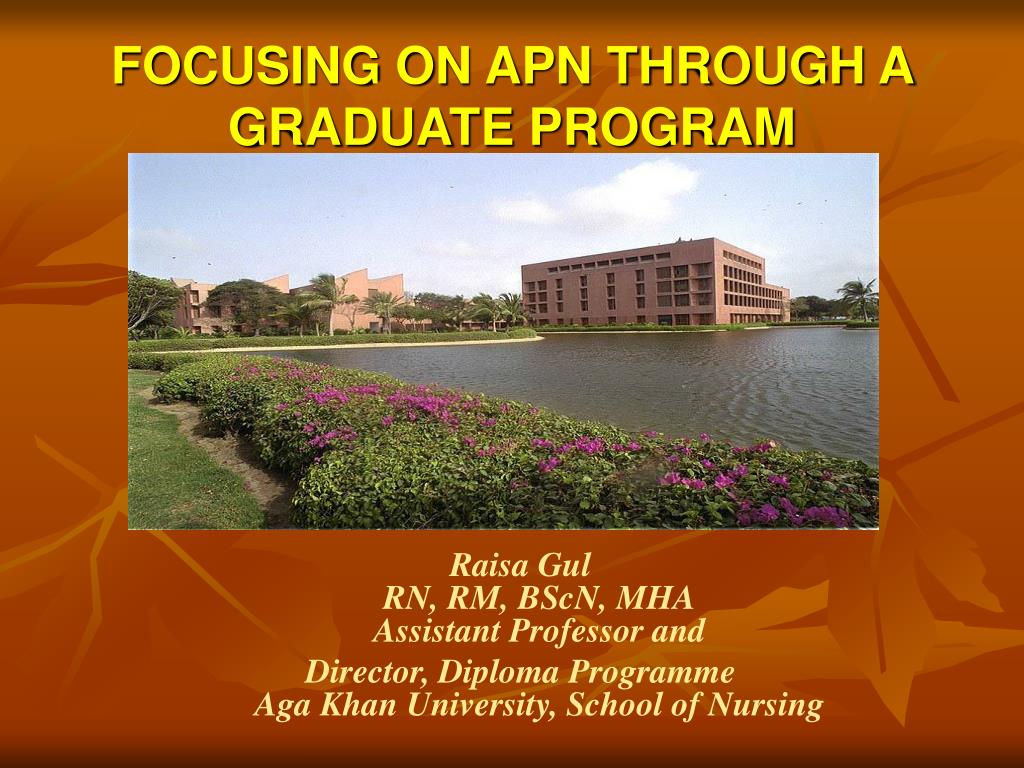 FOCUSING ON APN THROUGH A GRADUATE PROGRAM

Raisa Gul
RN, RM, BScN, MHA
Assistant Professor and
Director, Diploma Programme
Aga Khan University, School of Nursing